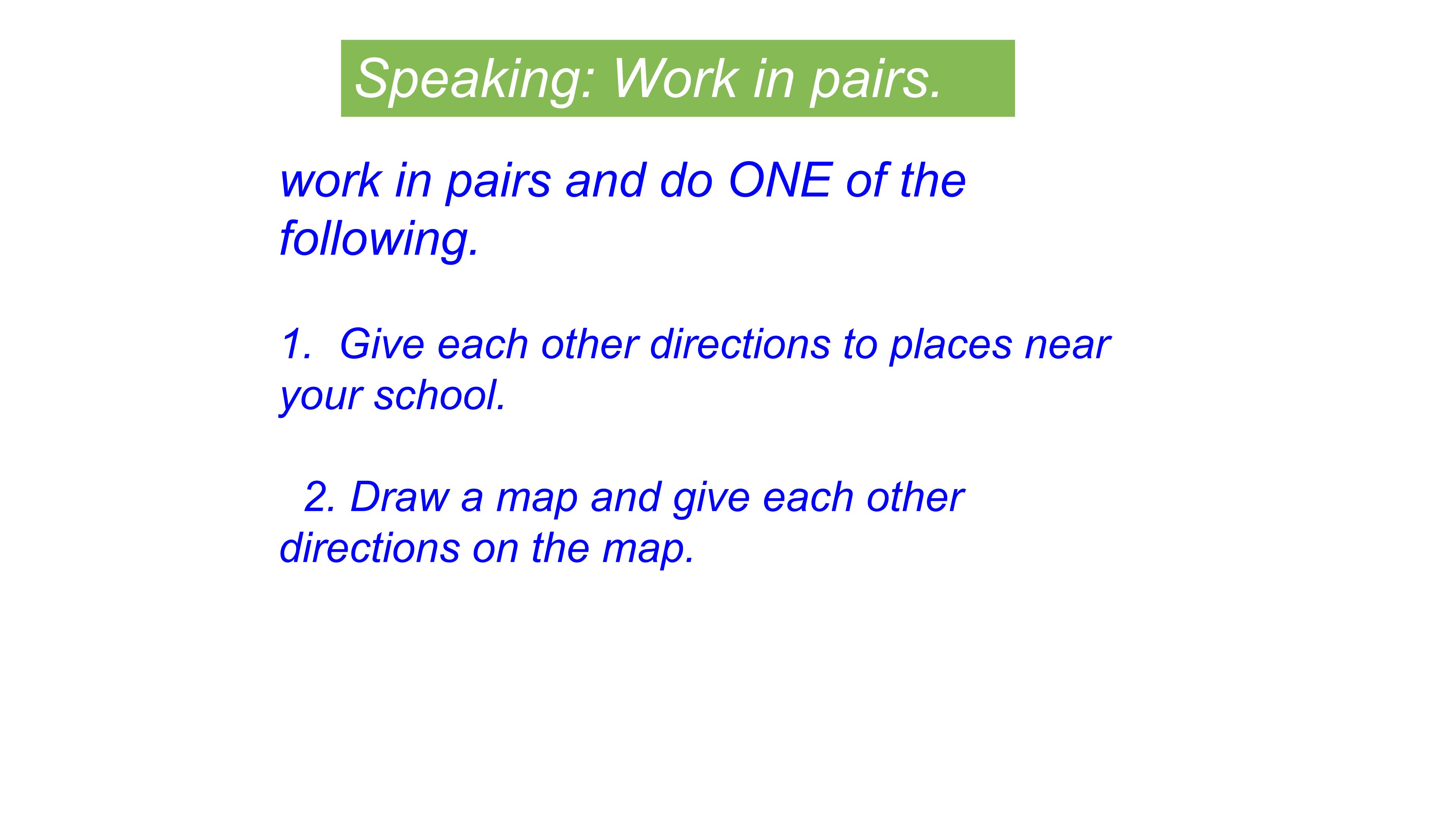 Speaking: Work in pairs.

work in pairs and do ONE of the following.

1. Give each other directions to places near your school.

2. Draw a map and give each other directions on the map.